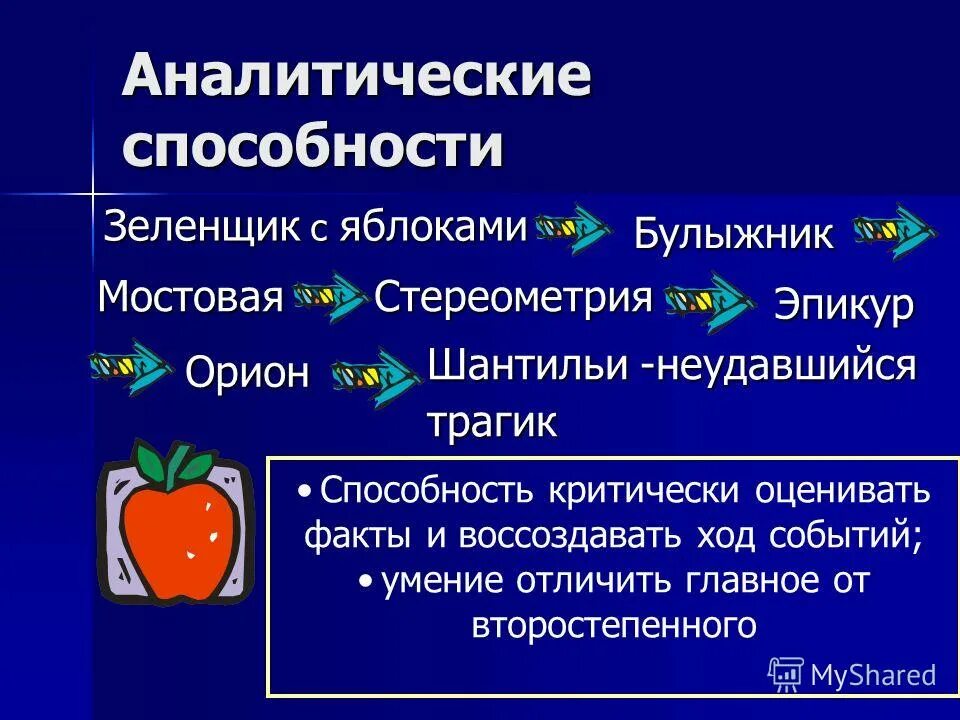 Аналитические способности

Зеленщик с яблоками

Булыжник

Мостовая

Стереометрия

Эпикур

Орион

Шантильи -неудавшийся трагик

• Способность критически оценивать факты и воссоздавать ход событий;
• умение отличить главное от второстепенного

MyShared